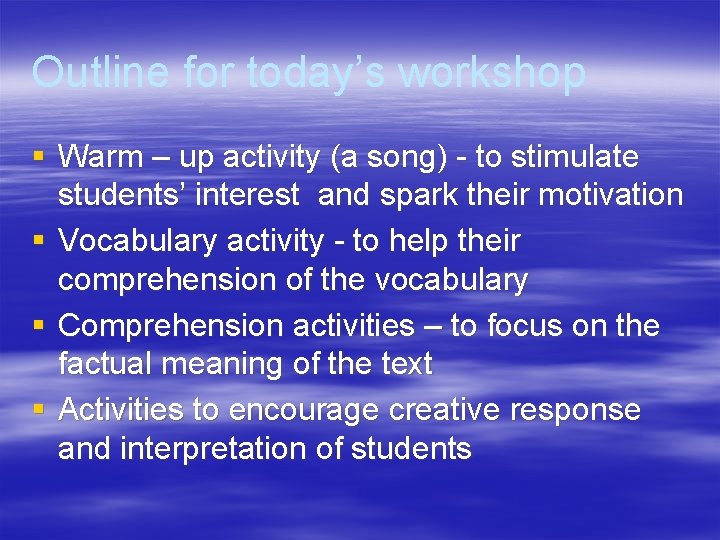 Outline for today's workshop

▪ Warm – up activity (a song) - to stimulate students' interest and spark their motivation
▪ Vocabulary activity - to help their comprehension of the vocabulary
▪ Comprehension activities – to focus on the factual meaning of the text
▪ Activities to encourage creative response and interpretation of students